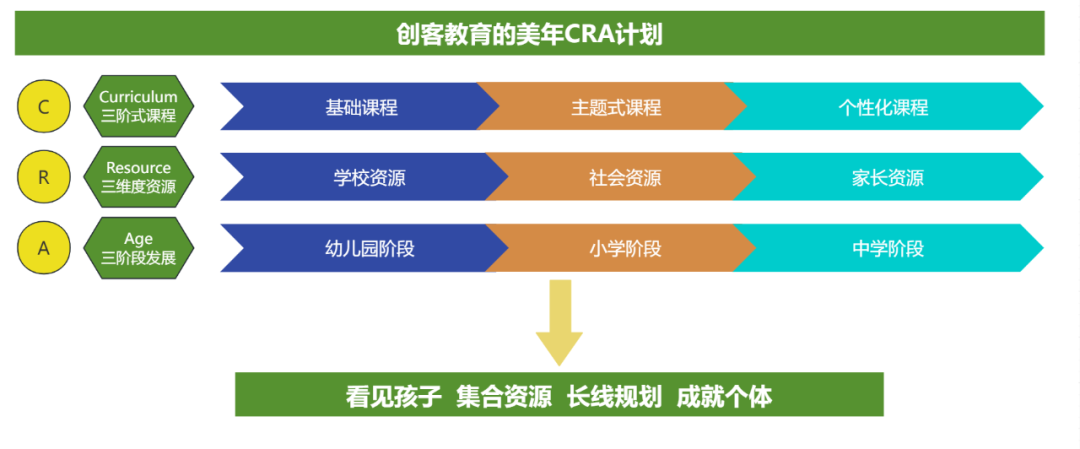 创客教育的美年CRA计划

C

Curriculum
三阶式课程

基础课程

主题式课程

个性化课程

R

Resource
三维度资源

学校资源

社会资源

家长资源

A

Age
三阶段发展

幼儿园阶段

小学阶段

中学阶段

看见孩子 集合资源 长线规划 成就个体